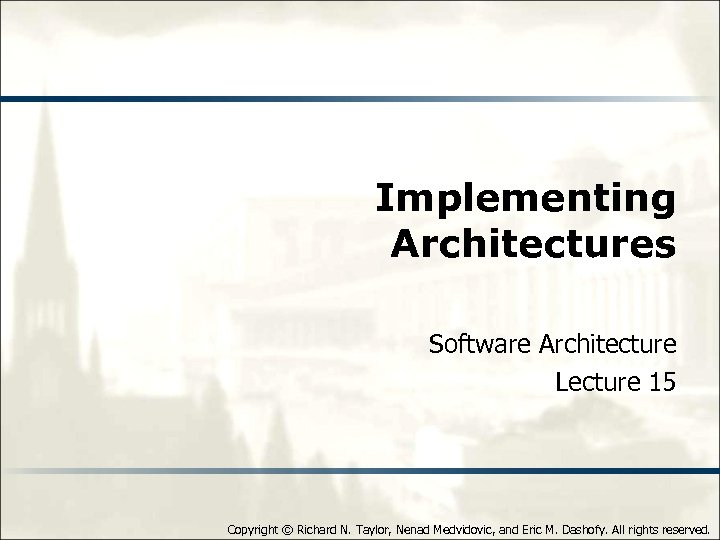 Implementing Architectures

Software Architecture
Lecture 15

Copyright © Richard N. Taylor, Nenad Medvidovic, and Eric M. Dashofy. All rights reserved.